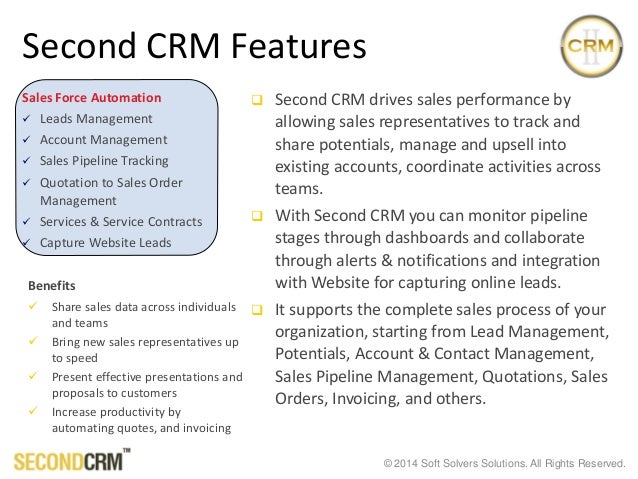 Second CRM Features

CRM II

Sales Force Automation
✓ Leads Management
✓ Account Management
✓ Sales Pipeline Tracking
✓ Quotation to Sales Order Management
✓ Services & Service Contracts
✓ Capture Website Leads

Benefits
✓ Share sales data across individuals and teams
✓ Bring new sales representatives up to speed
✓ Present effective presentations and proposals to customers
✓ Increase productivity by automating quotes, and invoicing

❑ Second CRM drives sales performance by allowing sales representatives to track and share potentials, manage and upsell into existing accounts, coordinate activities across teams.
❑ With Second CRM you can monitor pipeline stages through dashboards and collaborate through alerts & notifications and integration with Website for capturing online leads.
❑ It supports the complete sales process of your organization, starting from Lead Management, Potentials, Account & Contact Management, Sales Pipeline Management, Quotations, Sales Orders, Invoicing, and others.

SECONDCRM™

© 2014 Soft Solvers Solutions. All Rights Reserved.